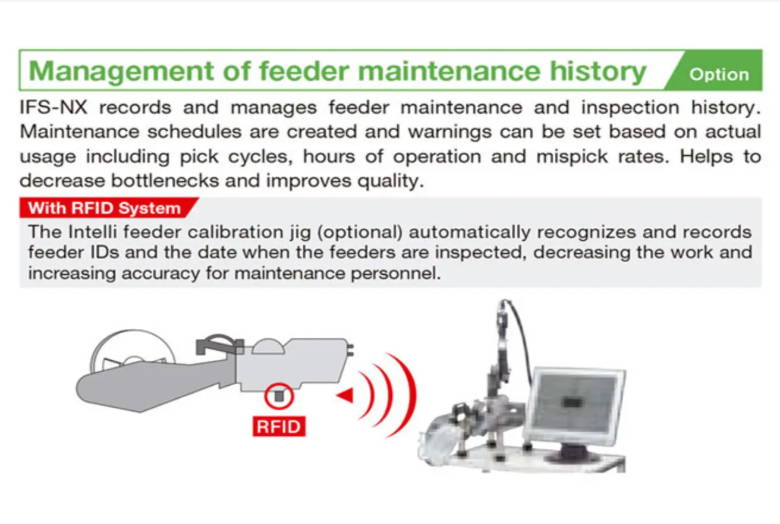 Management of feeder maintenance history

Option

IFS-NX records and manages feeder maintenance and inspection history. Maintenance schedules are created and warnings can be set based on actual usage including pick cycles, hours of operation and mispick rates. Helps to decrease bottlenecks and improves quality.

With RFID System

The Intelli feeder calibration jig (optional) automatically recognizes and records feeder IDs and the date when the feeders are inspected, decreasing the work and increasing accuracy for maintenance personnel.

RFID